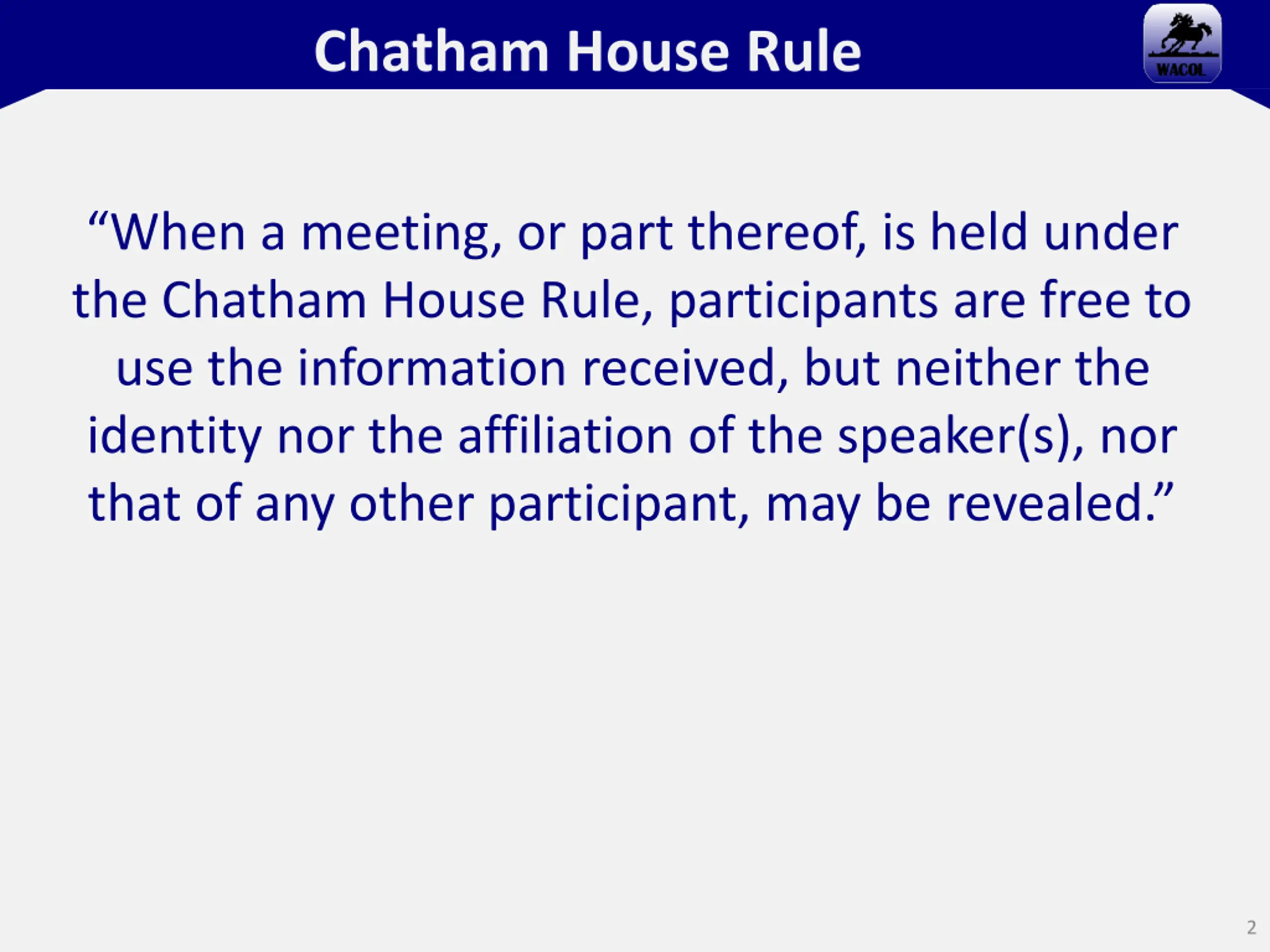 Chatham House Rule

WACOL

“When a meeting, or part thereof, is held under the Chatham House Rule, participants are free to use the information received, but neither the identity nor the affiliation of the speaker(s), nor that of any other participant, may be revealed.”

2